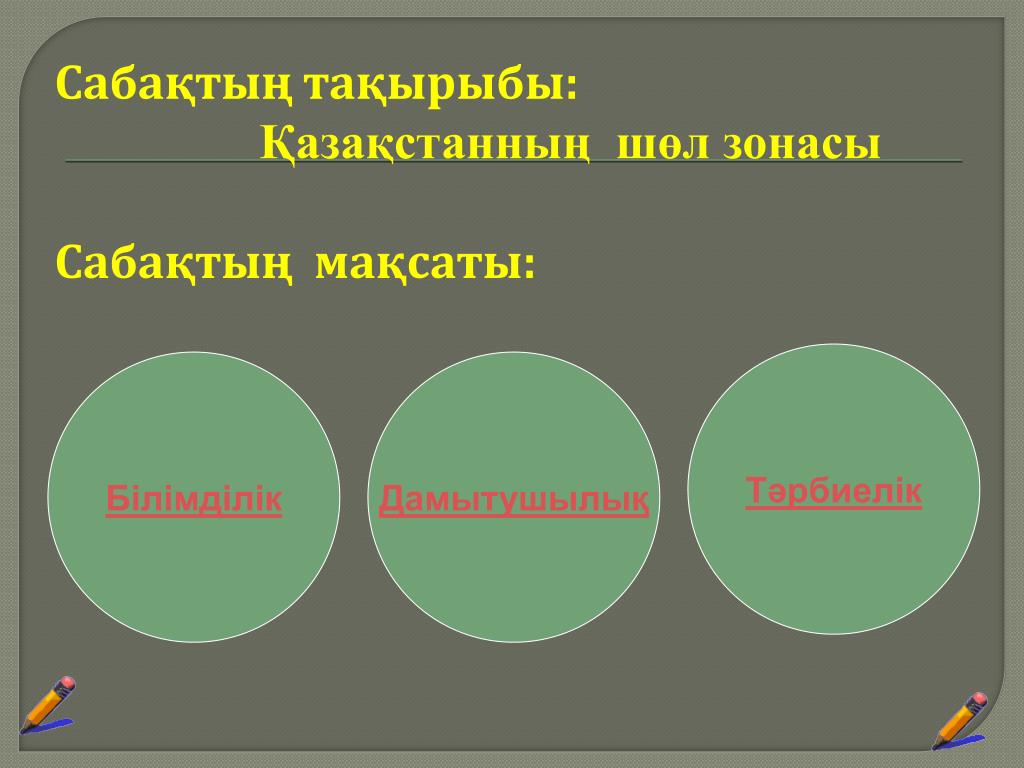 Сабақтың тақырыбы:
Қазақстанның шөл зонасы

Сабақтың мақсаты:

Білімділік

Дамытушылық

Тәрбиелік